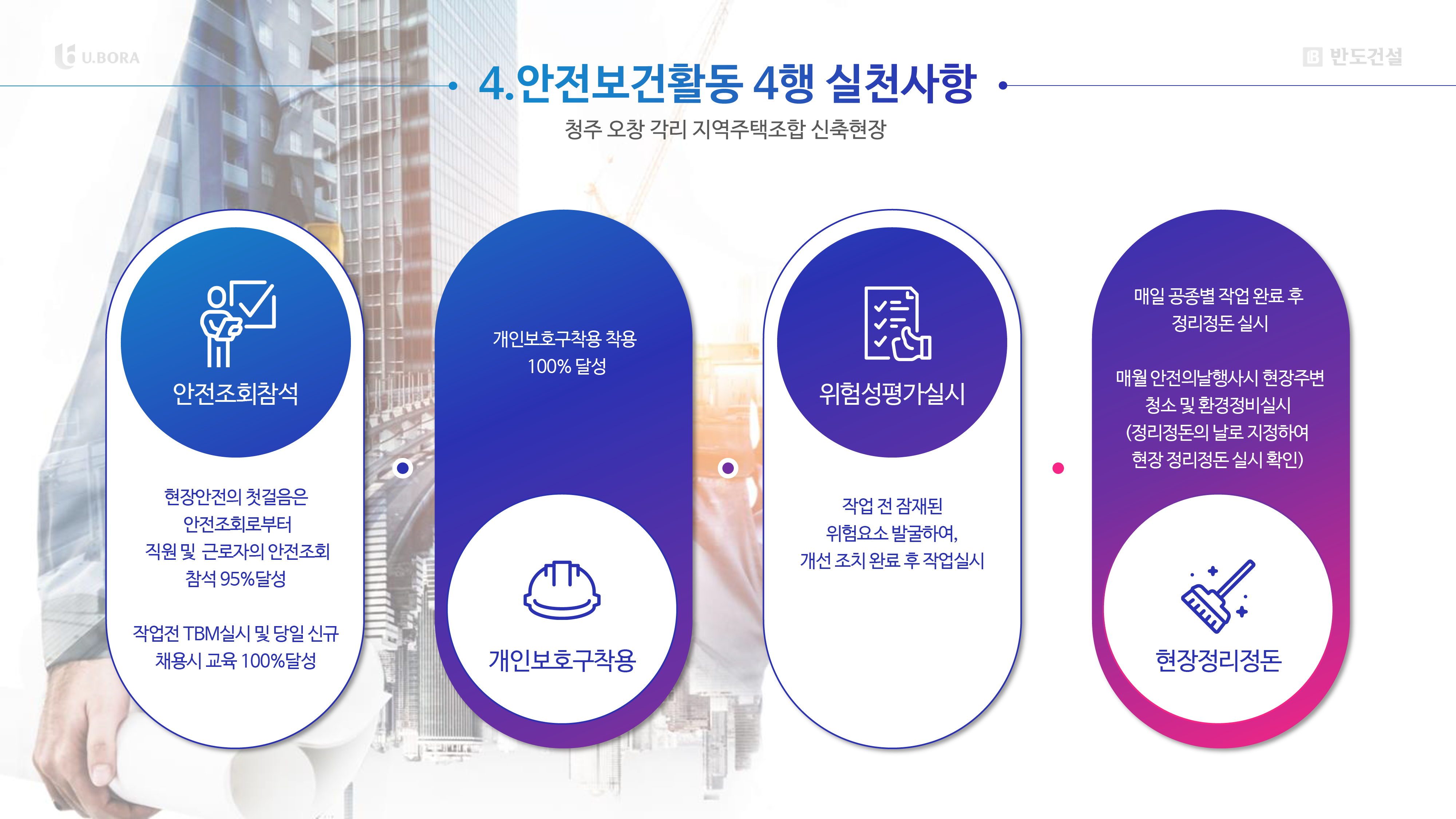 U.BORA

반도건설

4.안전보건활동 4행 실천사항

청주 오창 각리 지역주택조합 신축현장

안전조회참석

현장안전의 첫걸음은 안전조회로부터 직원 및 근로자의 안전조회 참석 95%달성

작업전 TBM실시 및 당일 신규 채용시 교육 100%달성

개인보호구착용 착용 100% 달성

개인보호구착용

위험성평가실시

작업 전 잠재된 위험요소 발굴하여, 개선 조치 완료 후 작업실시

매일 공종별 작업 완료 후 정리정돈 실시

매월 안전의날행사시 현장주변 청소 및 환경정비실시 (정리정돈의 날로 지정하여 현장 정리정돈 실시 확인)

현장정리정돈